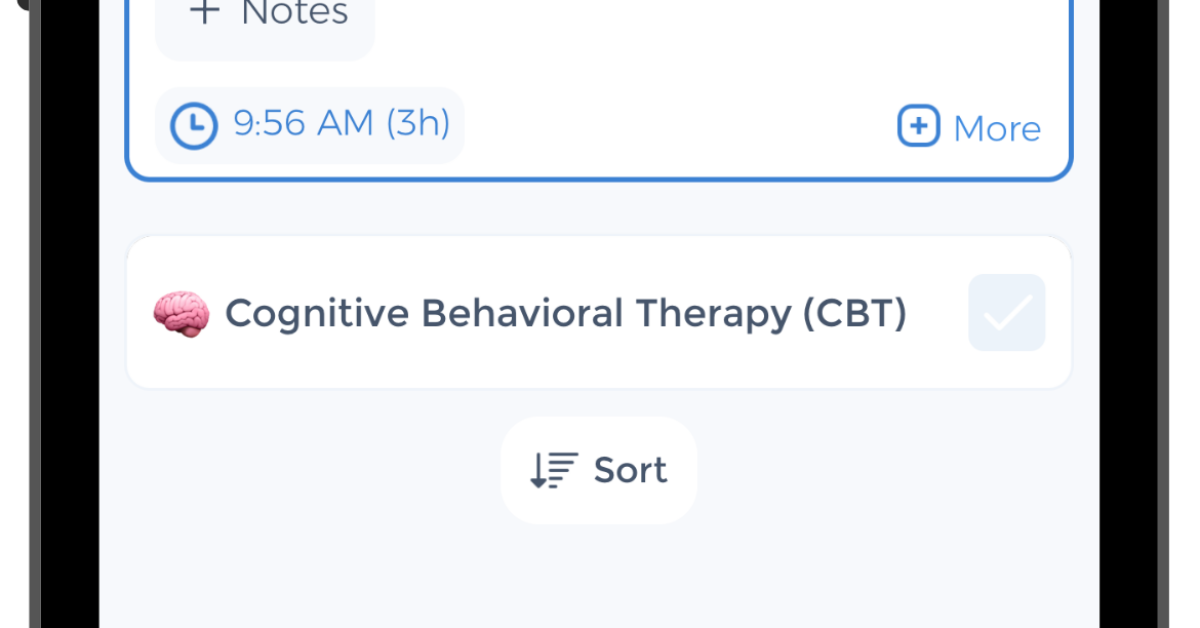 + Notes

9:56 AM (3h)

More

🧠 Cognitive Behavioral Therapy (CBT)

Sort